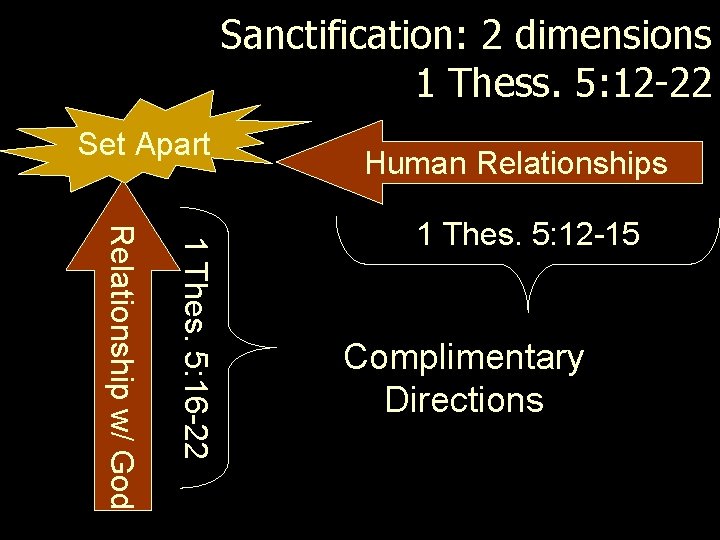 Sanctification: 2 dimensions
1 Thess. 5:12-22

Set Apart

Human Relationships

1 Thes. 5:12-15

Relationship w/ God

1 Thes. 5:16-22

Complimentary Directions